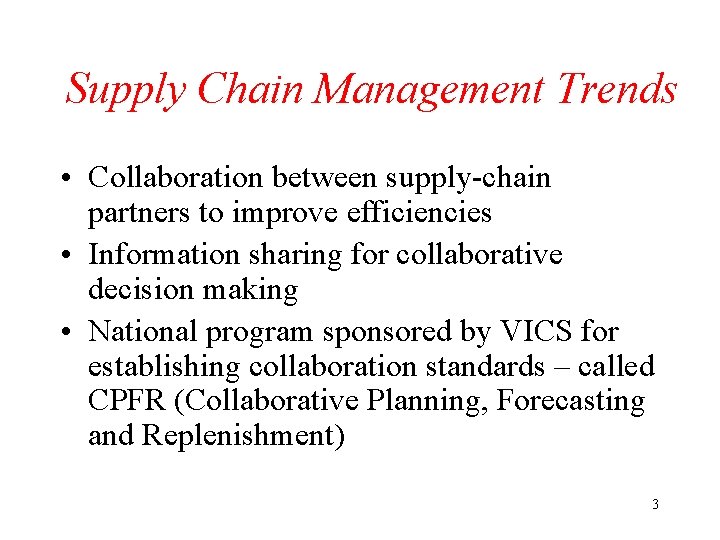 Supply Chain Management Trends

• Collaboration between supply-chain partners to improve efficiencies
• Information sharing for collaborative decision making
• National program sponsored by VICS for establishing collaboration standards – called CPFR (Collaborative Planning, Forecasting and Replenishment)

3